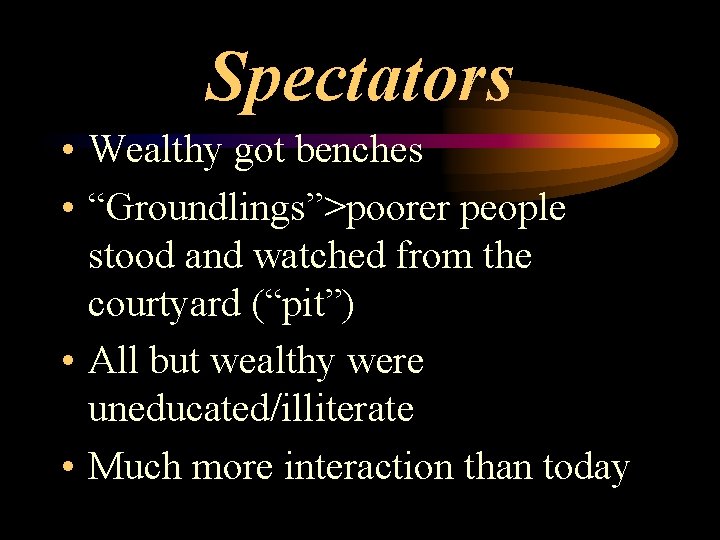 Spectators

• Wealthy got benches
• “Groundlings”>poorer people stood and watched from the courtyard (“pit”)
• All but wealthy were uneducated/illiterate
• Much more interaction than today